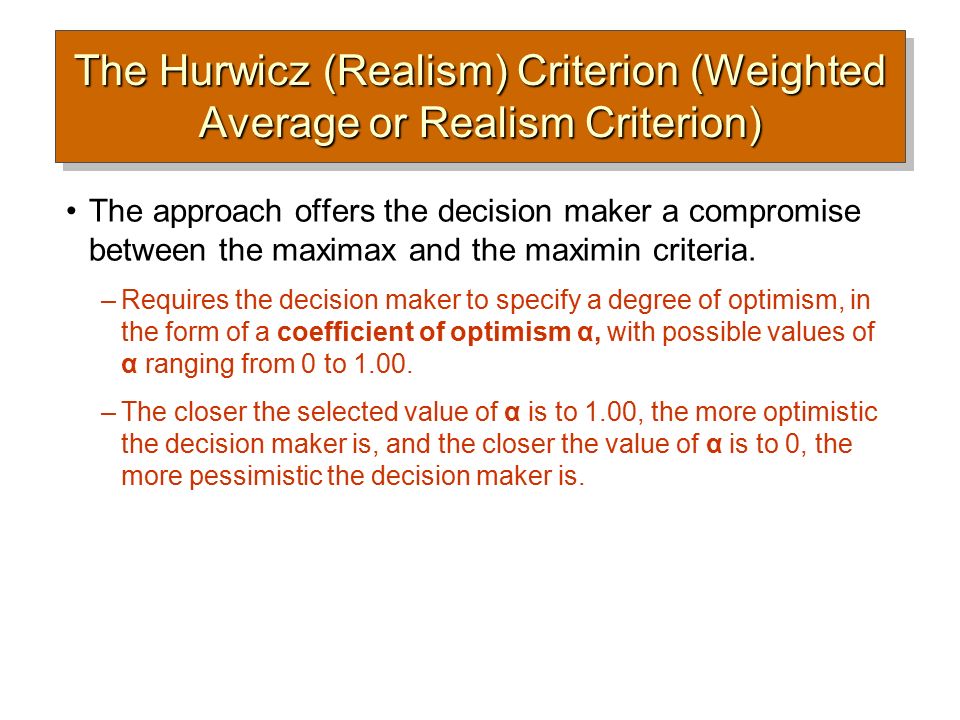 The Hurwicz (Realism) Criterion (Weighted Average or Realism Criterion)

• The approach offers the decision maker a compromise between the maximax and the maximin criteria.

– Requires the decision maker to specify a degree of optimism, in the form of a coefficient of optimism α, with possible values of α ranging from 0 to 1.00.

– The closer the selected value of α is to 1.00, the more optimistic the decision maker is, and the closer the value of α is to 0, the more pessimistic the decision maker is.